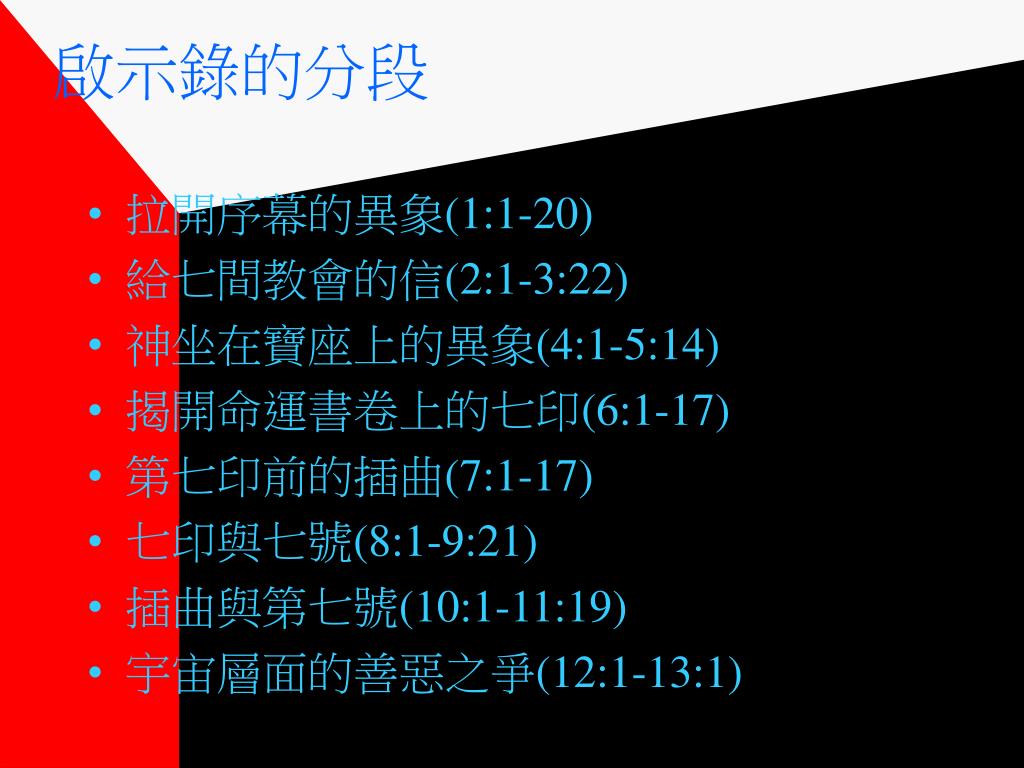 啟示錄的分段

• 拉開序幕的異象(1:1-20)
• 給七間教會的信(2:1-3:22)
• 神坐在寶座上的異象(4:1-5:14)
• 揭開命運書卷上的七印(6:1-17)
• 第七印前的插曲(7:1-17)
• 七印與七號(8:1-9:21)
• 插曲與第七號(10:1-11:19)
• 宇宙層面的善惡之爭(12:1-13:1)